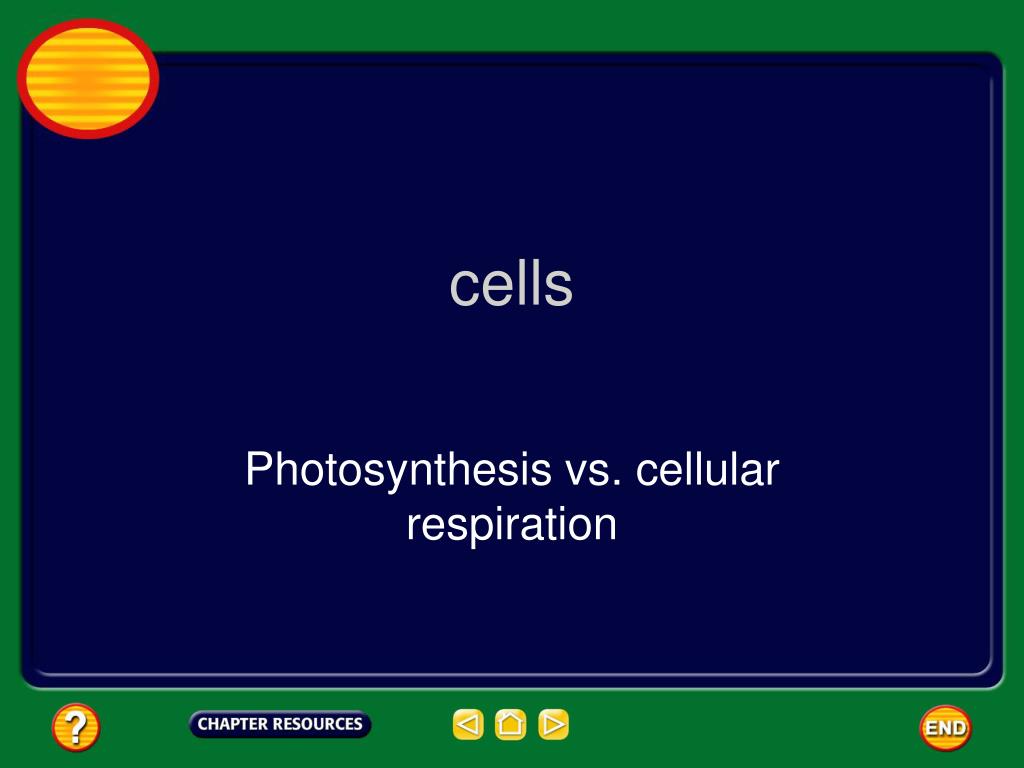 cells

Photosynthesis vs. cellular respiration

?

CHAPTER RESOURCES

END